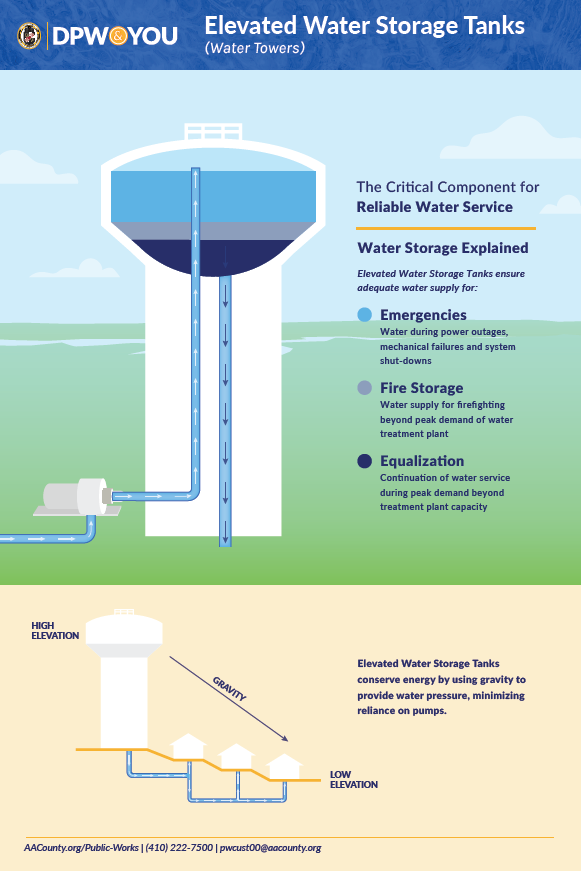 DPW&YOU

Elevated Water Storage Tanks
(Water Towers)

The Critical Component for Reliable Water Service

Water Storage Explained

Elevated Water Storage Tanks ensure adequate water supply for:

Emergencies
Water during power outages, mechanical failures and system shut-downs

Fire Storage
Water supply for firefighting beyond peak demand of water treatment plant

Equalization
Continuation of water service during peak demand beyond treatment plant capacity

HIGH ELEVATION

GRAVITY

LOW ELEVATION

Elevated Water Storage Tanks conserve energy by using gravity to provide water pressure, minimizing reliance on pumps.

AACounty.org/Public-Works | (410) 222-7500 | pwcust00@aacounty.org